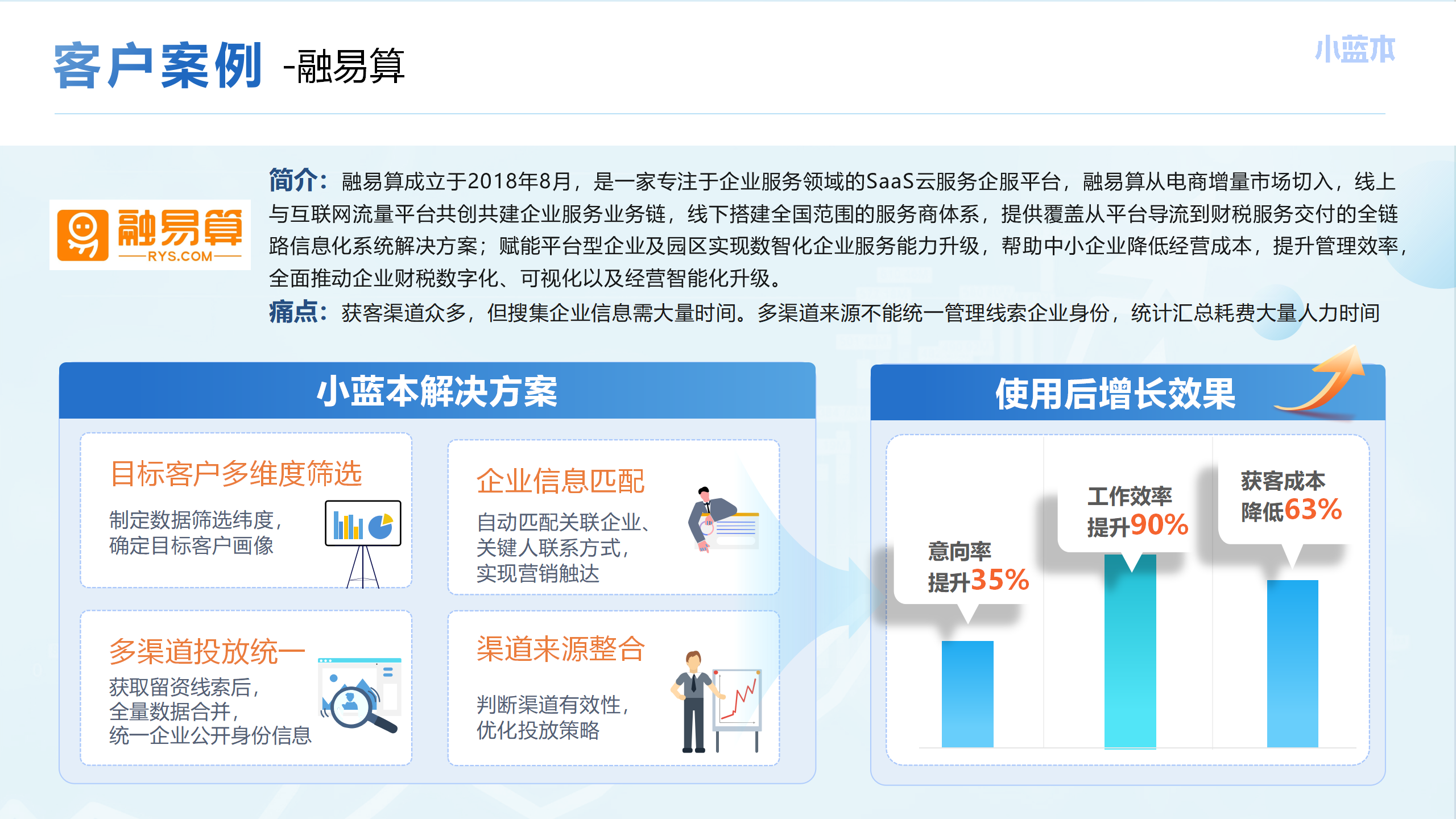 客户案例 -融易算

小蓝本

融易算
RYS.COM

简介：融易算成立于2018年8月，是一家专注于企业服务领域的SaaS云服务企服平台，融易算从电商增量市场切入，线上与互联网流量平台共创共建企业服务业务链，线下搭建全国范围的服务商体系，提供覆盖从平台导流到财税服务交付的全链路信息化系统解决方案；赋能平台型企业及园区实现数智化企业服务能力升级，帮助中小企业降低经营成本，提升管理效率，全面推动企业财税数字化、可视化以及经营智能化升级。
痛点：获客渠道众多，但搜集企业信息需大量时间。多渠道来源不能统一管理线索企业身份，统计汇总耗费大量人力时间

小蓝本解决方案

目标客户多维度筛选
制定数据筛选纬度，确定目标客户画像

企业信息匹配
自动匹配关联企业、关键人联系方式，实现营销触达

多渠道投放统一
获取留资线索后，全量数据合并，统一企业公开身份信息

渠道来源整合
判断渠道有效性，优化投放策略

使用后增长效果

意向率
提升35%

工作效率
提升90%

获客成本
降低63%